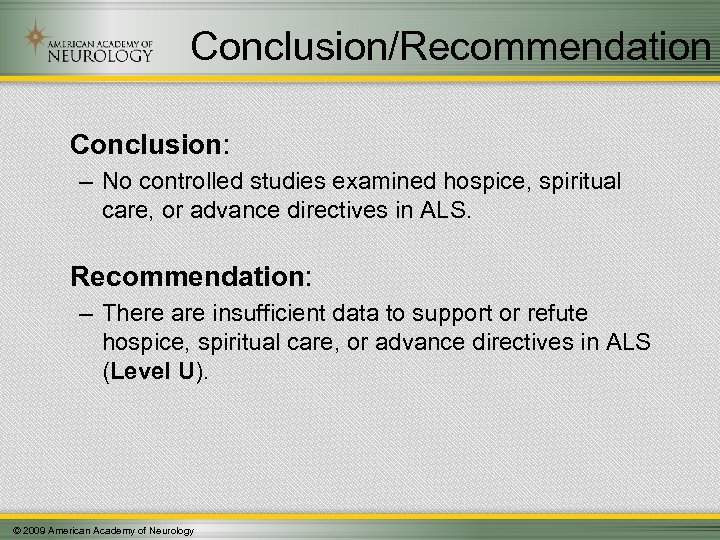 AMERICAN ACADEMY OF NEUROLOGY

Conclusion/Recommendation

Conclusion:

– No controlled studies examined hospice, spiritual care, or advance directives in ALS.

Recommendation:

– There are insufficient data to support or refute hospice, spiritual care, or advance directives in ALS (Level U).

© 2009 American Academy of Neurology